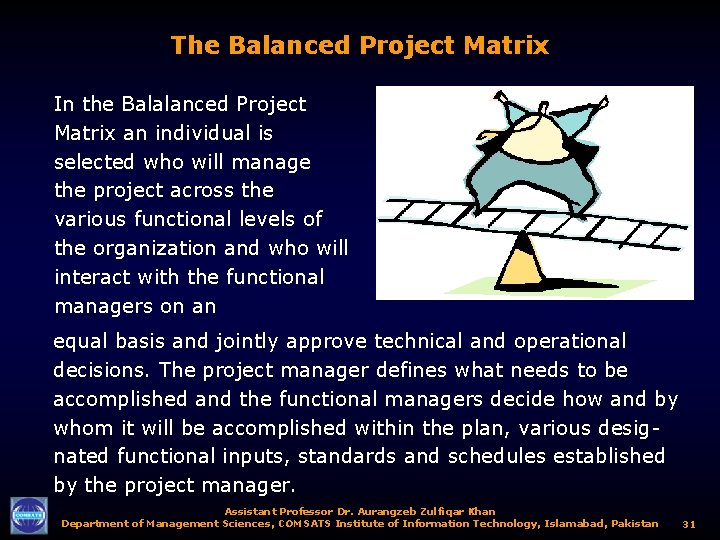 The Balanced Project Matrix

In the Balalanced Project Matrix an individual is selected who will manage the project across the various functional levels of the organization and who will interact with the functional managers on an equal basis and jointly approve technical and operational decisions. The project manager defines what needs to be accomplished and the functional managers decide how and by whom it will be accomplished within the plan, various designated functional inputs, standards and schedules established by the project manager.

COMSATS

Assistant Professor Dr. Aurangzeb Zulfiqar Khan
Department of Management Sciences, COMSATS Institute of Information Technology, Islamabad, Pakistan 31